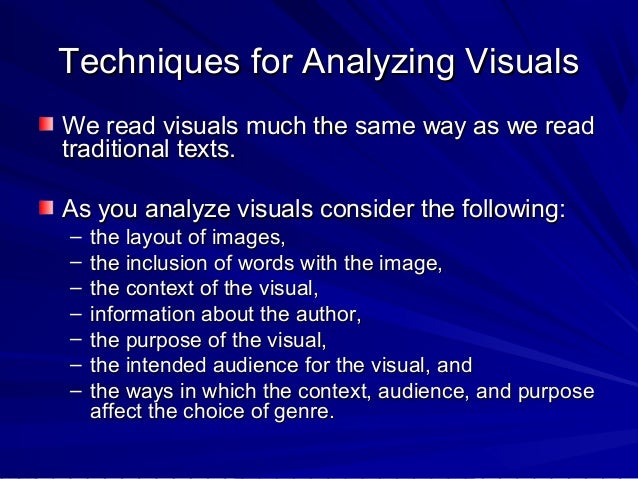 Techniques for Analyzing Visuals

We read visuals much the same way as we read traditional texts.

As you analyze visuals consider the following:
– the layout of images,
– the inclusion of words with the image,
– the context of the visual,
– information about the author,
– the purpose of the visual,
– the intended audience for the visual, and
– the ways in which the context, audience, and purpose affect the choice of genre.